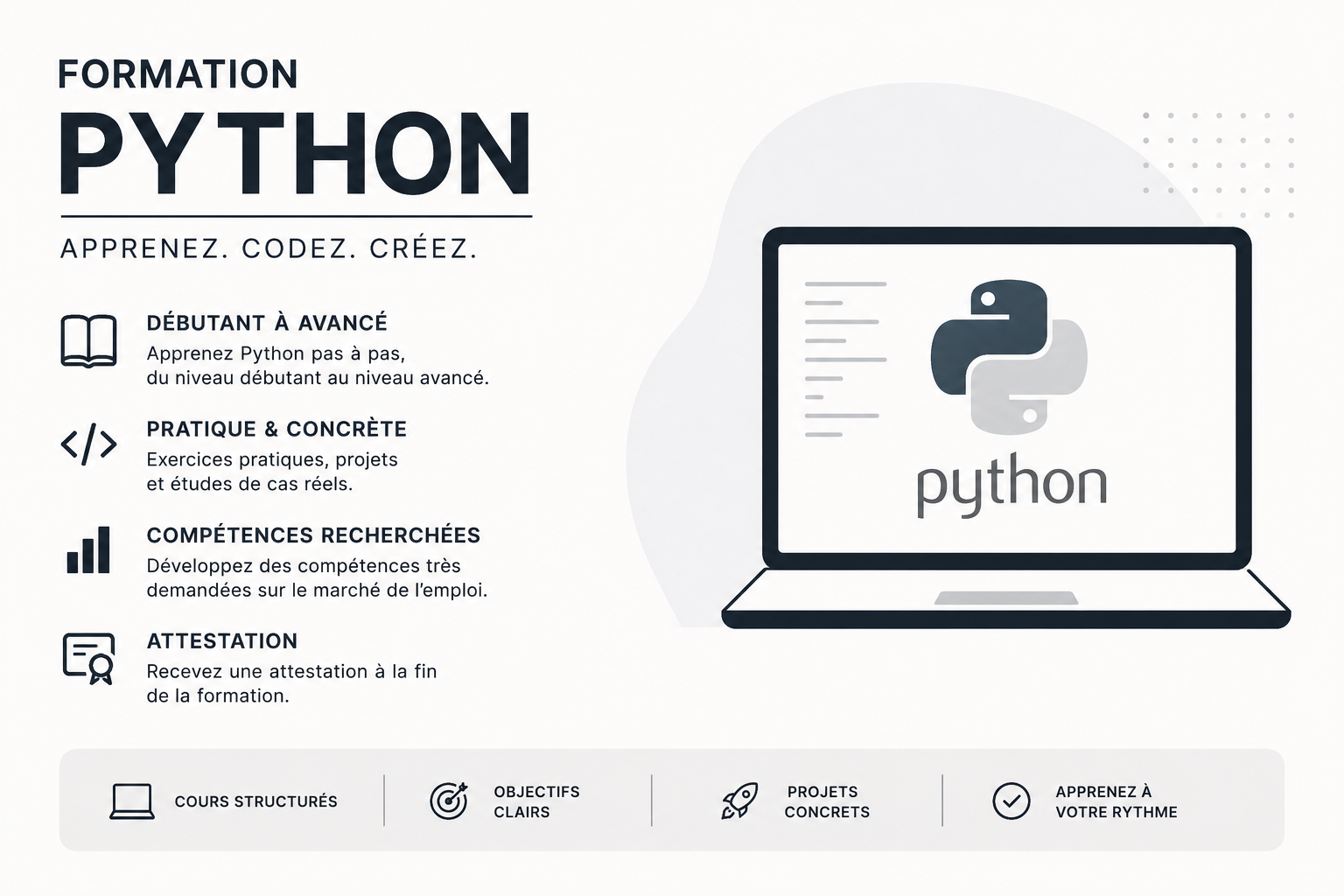 FORMATION
PYTHON

APPRENEZ. CODEZ. CRÉEZ.

DÉBUTANT À AVANCÉ
Apprenez Python pas à pas, du niveau débutant au niveau avancé.

PRATIQUE & CONCRÈTE
Exercices pratiques, projets et études de cas réels.

COMPÉTENCES RECHERCHÉES
Développez des compétences très demandées sur le marché de l'emploi.

ATTESTATION
Recevez une attestation à la fin de la formation.

python

COURS STRUCTURÉS

OBJECTIFS CLAIRS

PROJETS CONCRETS

APPRENEZ À VOTRE RYTHME